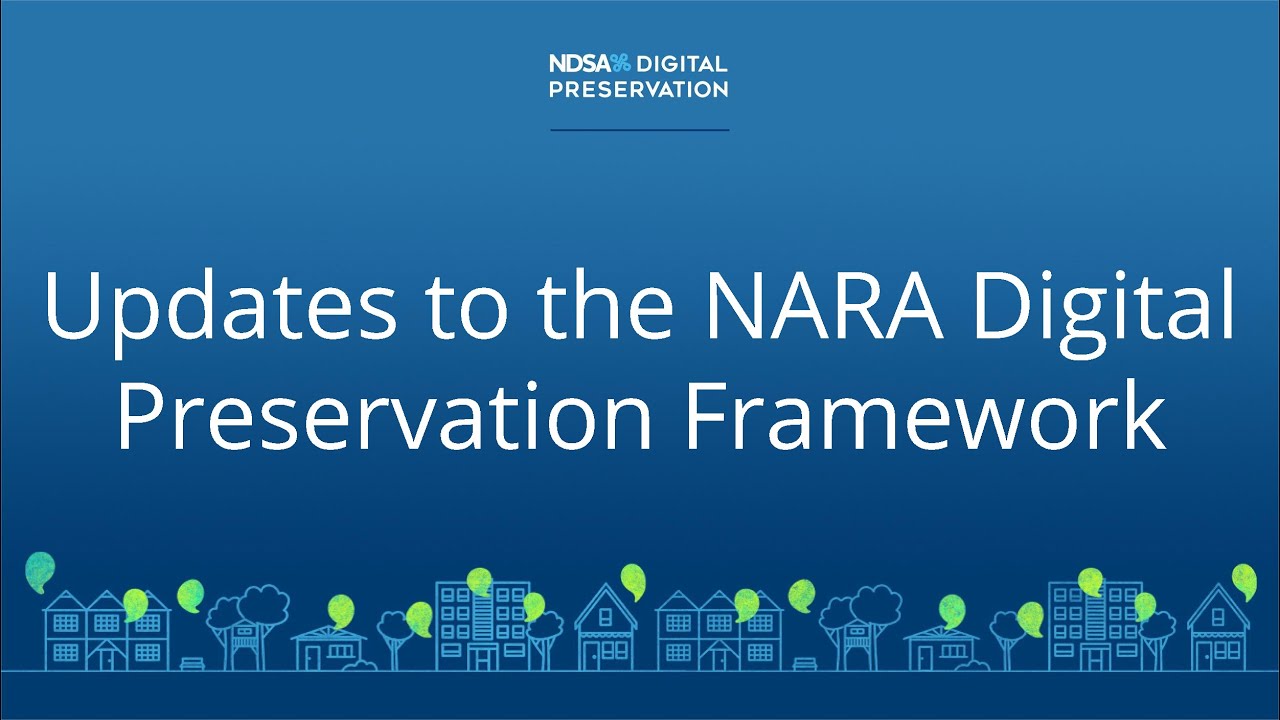 NDSA DIGITAL PRESERVATION

Updates to the NARA Digital Preservation Framework